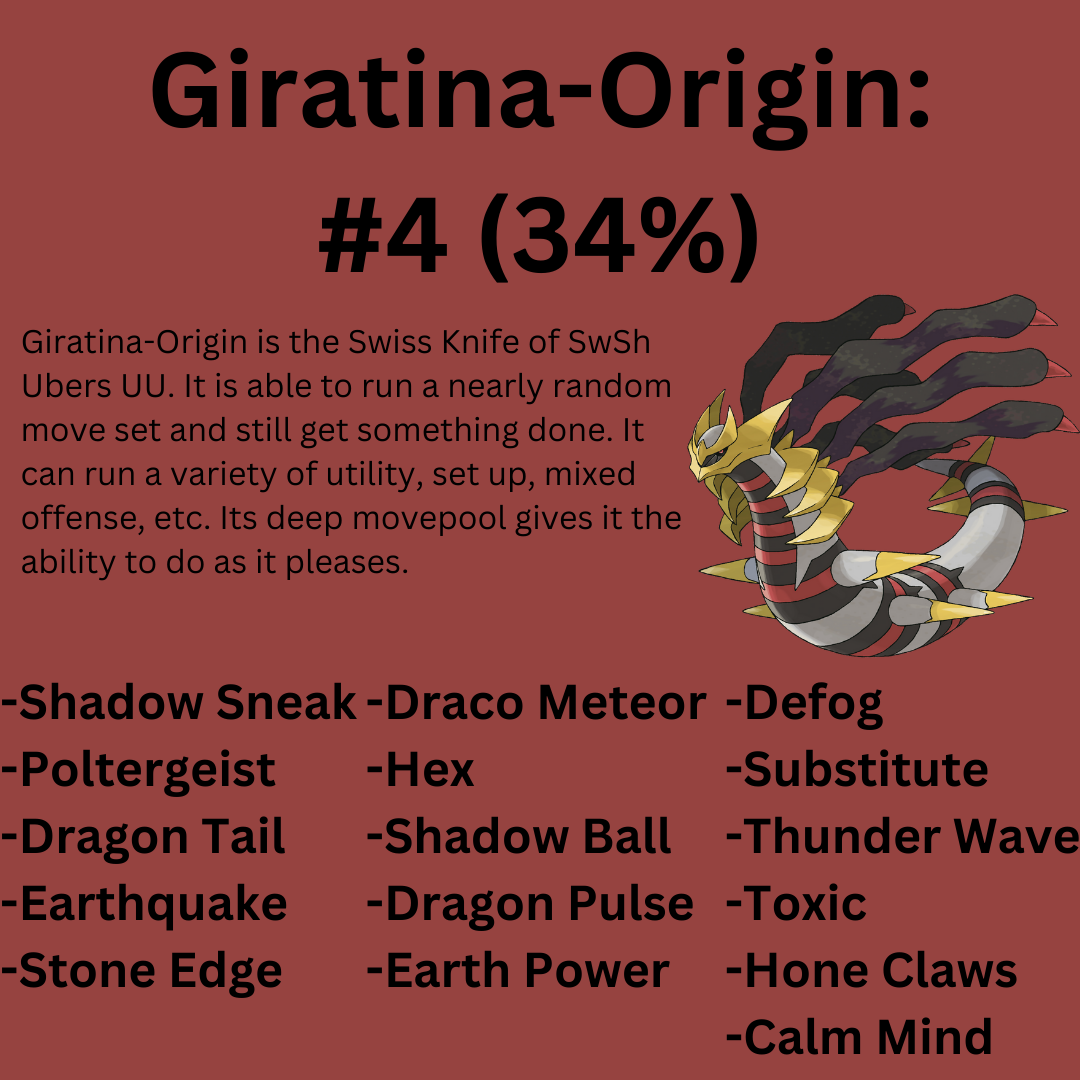 Giratina-Origin: #4 (34%)

Giratina-Origin is the Swiss Knife of SwSh Ubers UU. It is able to run a nearly random move set and still get something done. It can run a variety of utility, set up, mixed offense, etc. Its deep movepool gives it the ability to do as it pleases.

-Shadow Sneak
-Poltergeist
-Dragon Tail
-Earthquake
-Stone Edge

-Draco Meteor
-Hex
-Shadow Ball
-Dragon Pulse
-Earth Power

-Defog
-Substitute
-Thunder Wave
-Toxic
-Hone Claws
-Calm Mind